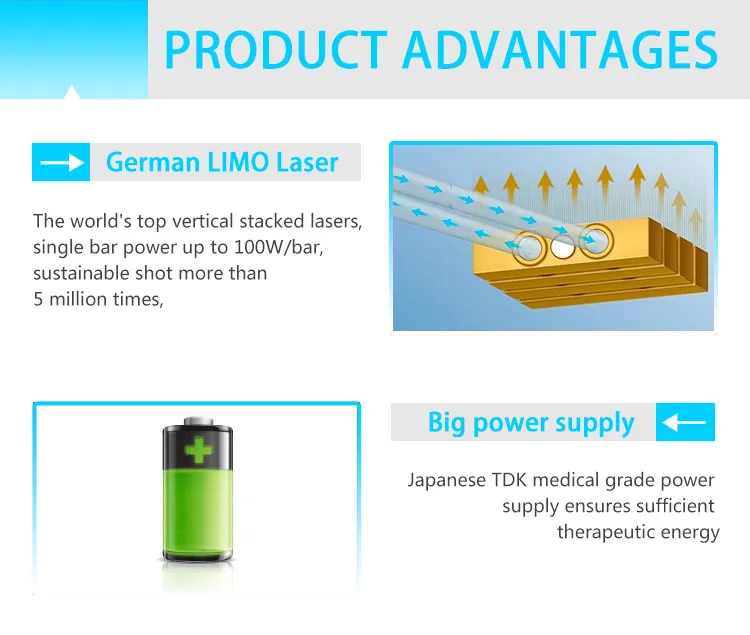 PRODUCT ADVANTAGES

German LIMO Laser

The world's top vertical stacked lasers, single bar power up to 100W/bar, sustainable shot more than 5 million times,

Big power supply

Japanese TDK medical grade power supply ensures sufficient therapeutic energy